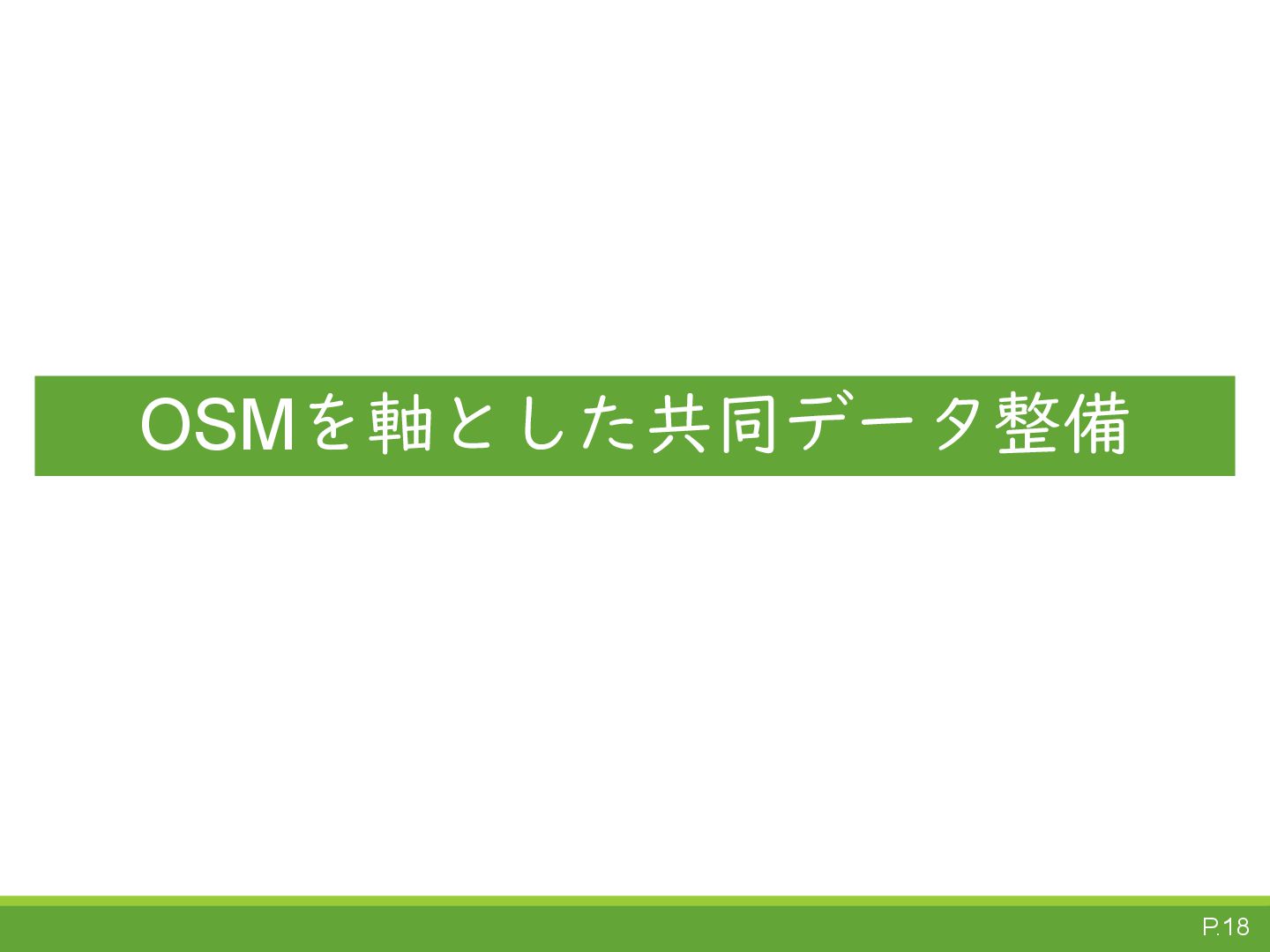 OSMを軸とした共同データ整備

P.18